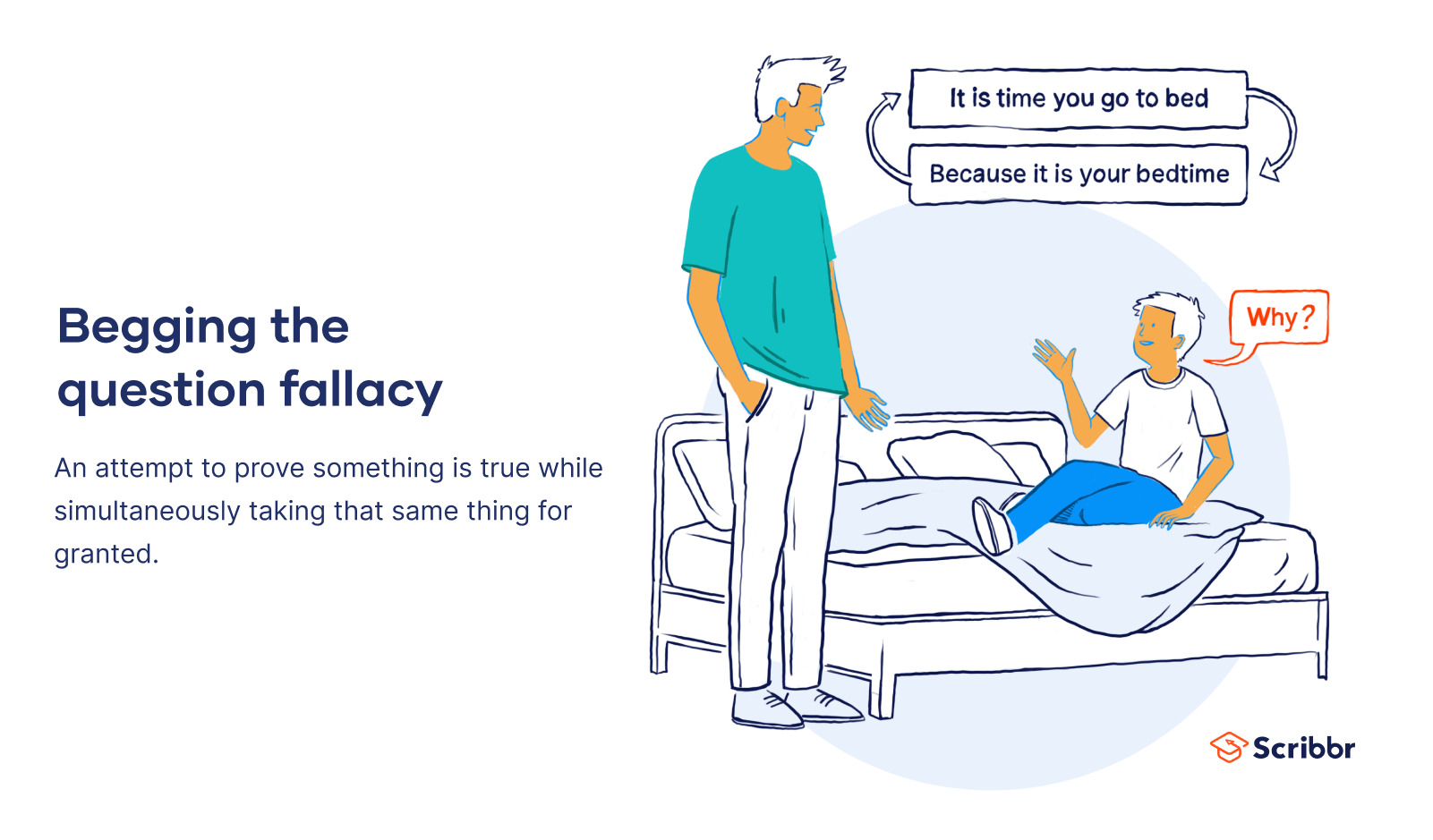 Begging the question fallacy

An attempt to prove something is true while simultaneously taking that same thing for granted.

It is time you go to bed

Because it is your bedtime

Why?

Scribbr